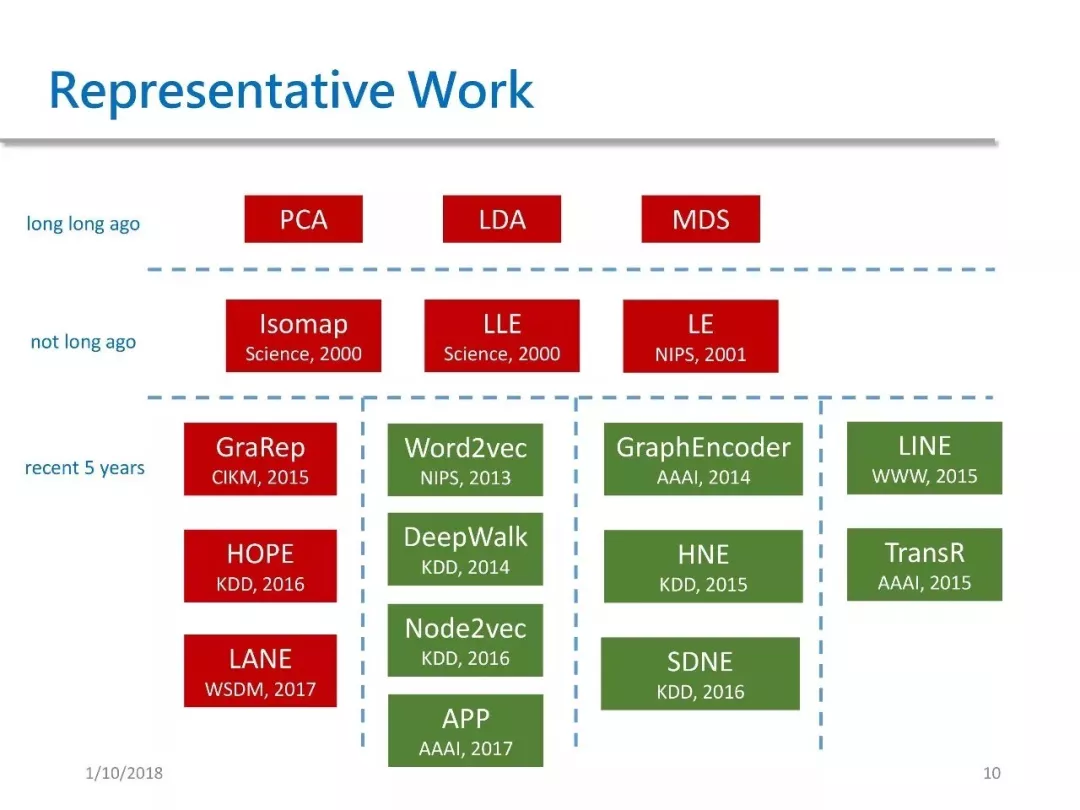 Representative Work

long long ago

PCA

LDA

MDS

not long ago

Isomap
Science, 2000

LLE
Science, 2000

LE
NIPS, 2001

recent 5 years

GraRep
CIKM, 2015

HOPE
KDD, 2016

LANE
WSDM, 2017

Word2vec
NIPS, 2013

DeepWalk
KDD, 2014

Node2vec
KDD, 2016

APP
AAAI, 2017

GraphEncoder
AAAI, 2014

HNE
KDD, 2015

SDNE
KDD, 2016

LINE
WWW, 2015

TransR
AAAI, 2015

1/10/2018

10